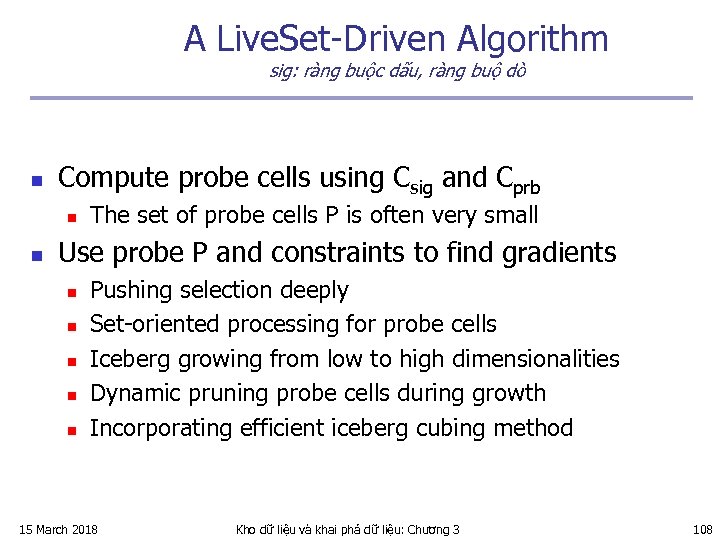 A LiveSet-Driven Algorithm
sig: ràng buộc dấu, ràng buộ dò

- Compute probe cells using $C_{sig}$ and $C_{prb}$
  - The set of probe cells P is often very small
- Use probe P and constraints to find gradients
  - Pushing selection deeply
  - Set-oriented processing for probe cells
  - Iceberg growing from low to high dimensionalities
  - Dynamic pruning probe cells during growth
  - Incorporating efficient iceberg cubing method

15 March 2018 Kho dữ liệu và khai phá dữ liệu: Chương 3 108